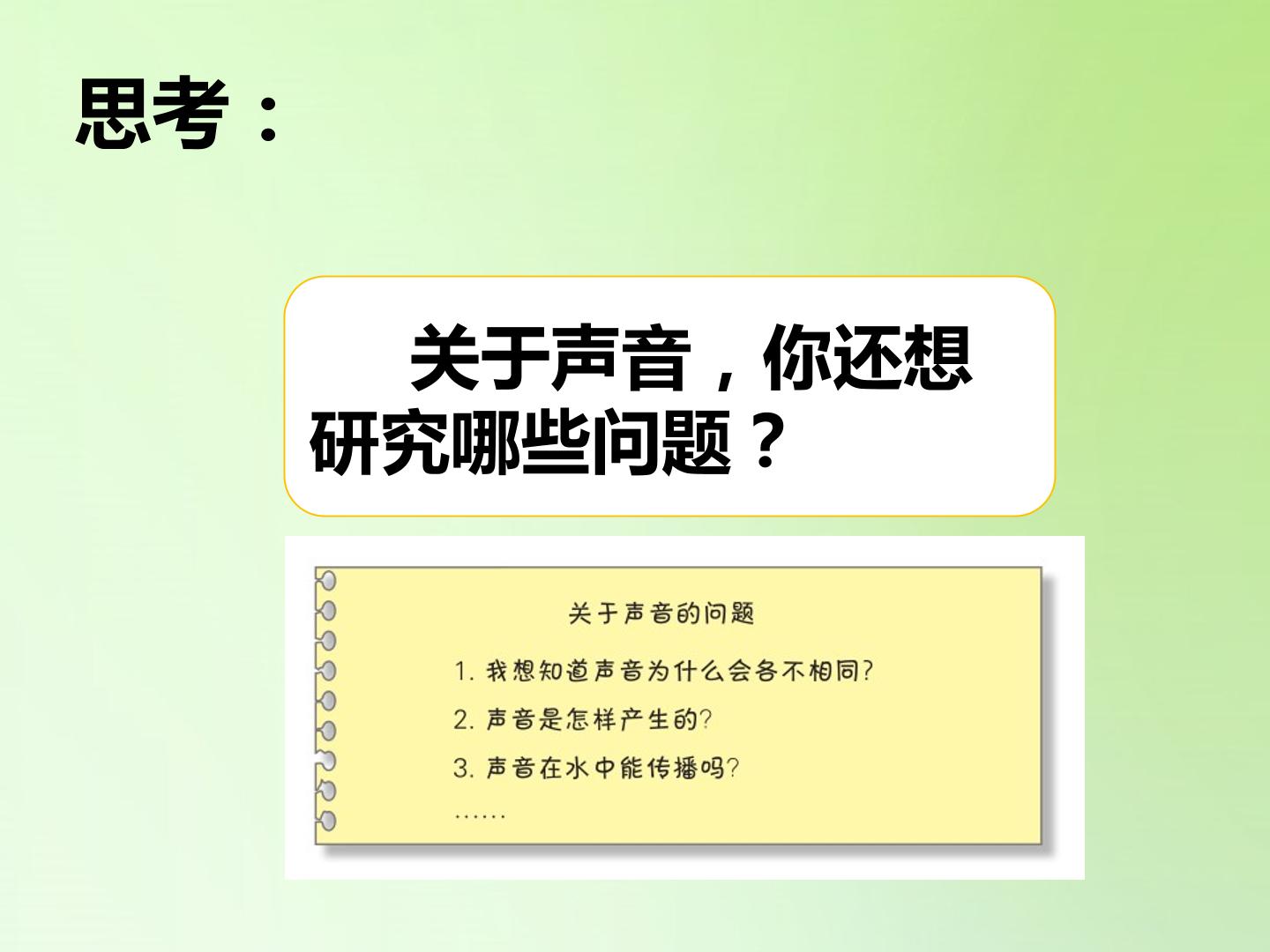 思考：

关于声音，你还想研究哪些问题？

关于声音的问题

1.我想知道声音为什么会各不相同?

2.声音是怎样产生的?

3.声音在水中能传播吗?

……